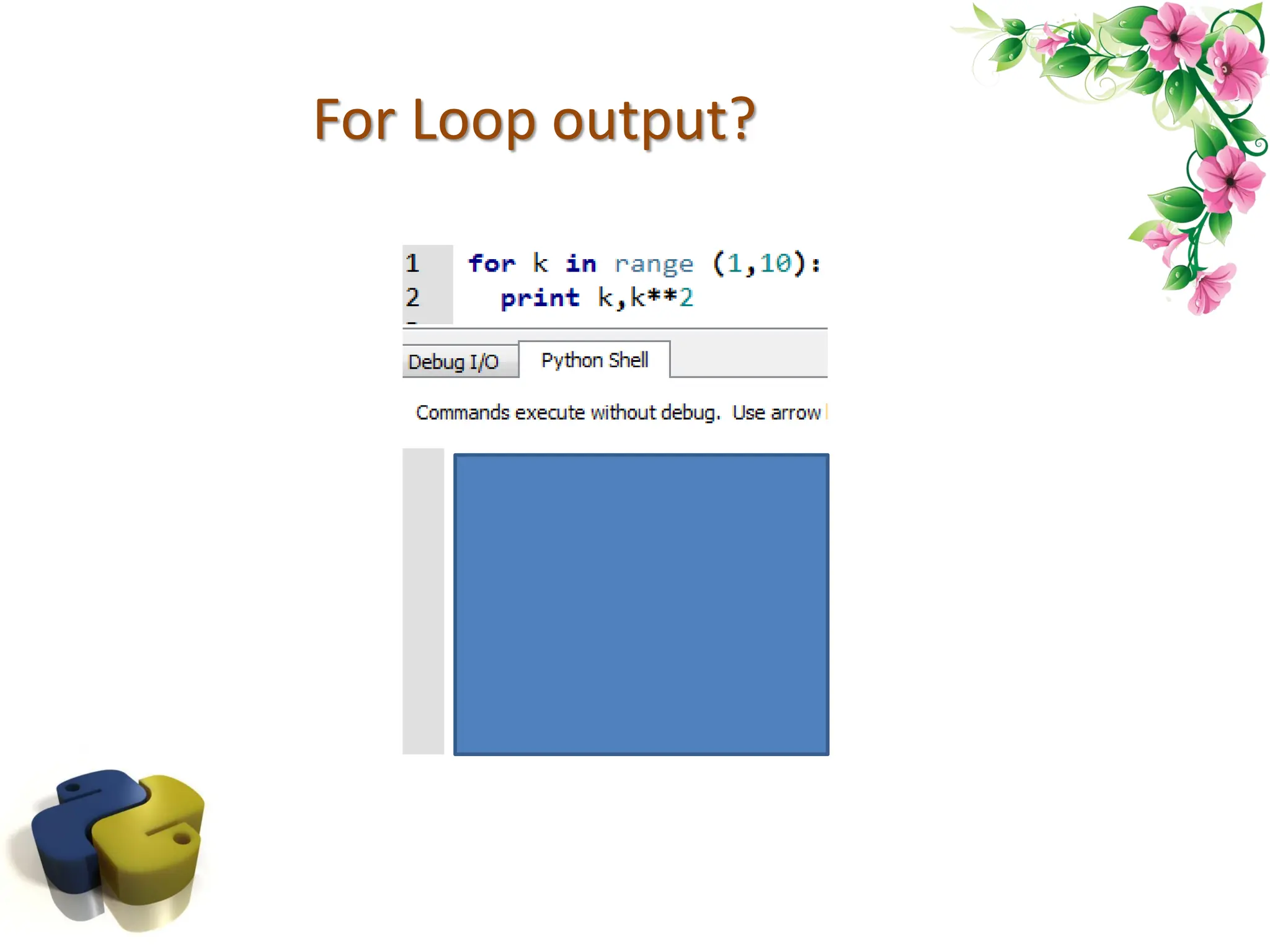 For Loop output?

1 for k in range (1,10):
2   print k,k**2

Debug I/O
Python Shell

Commands execute without debug. Use arrow